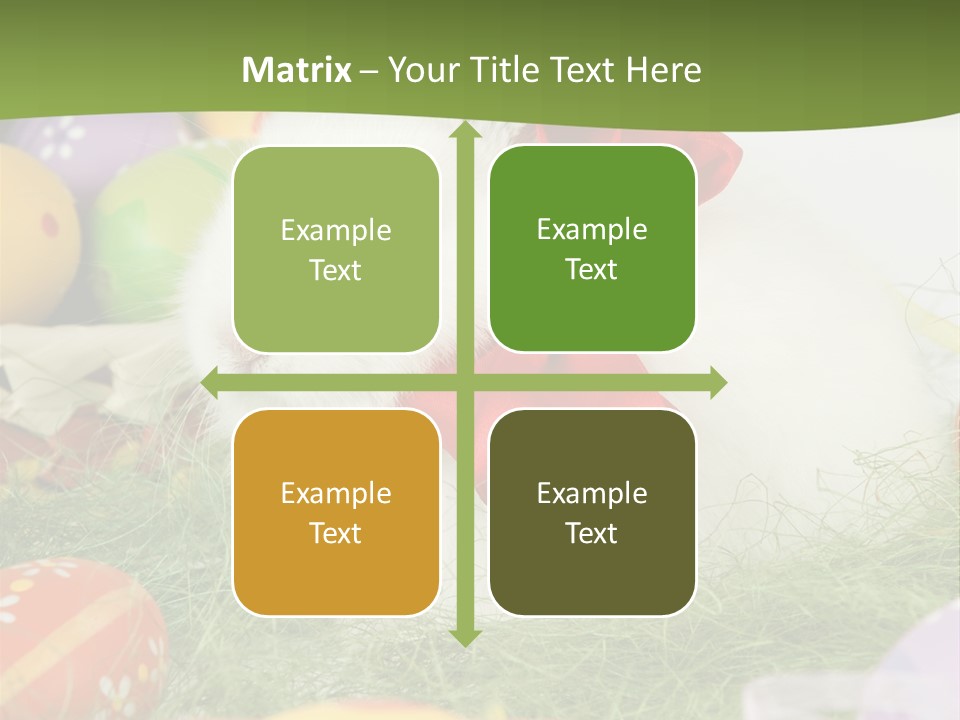 Matrix – Your Title Text Here

Example Text

Example Text

Example Text

Example Text